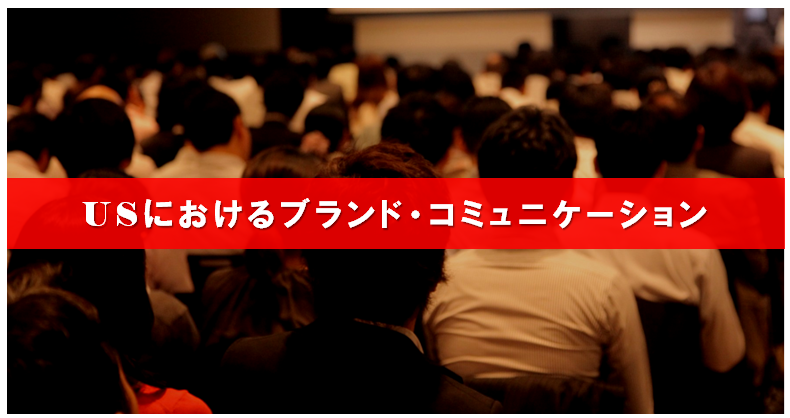 USにおけるブランド・コミュニケーション